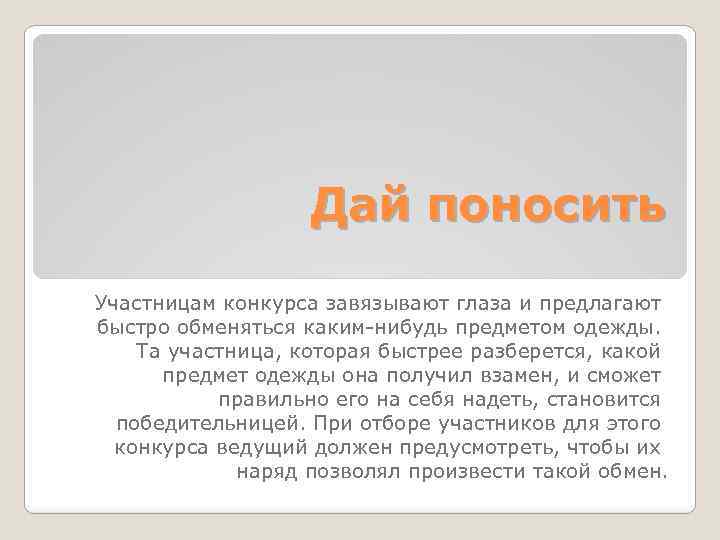 Дай поносить

Участницам конкурса завязывают глаза и предлагают быстро обменяться каким-нибудь предметом одежды. Та участница, которая быстрее разберется, какой предмет одежды она получил взамен, и сможет правильно его на себя надеть, становится победительницей. При отборе участников для этого конкурса ведущий должен предусмотреть, чтобы их наряд позволял произвести такой обмен.